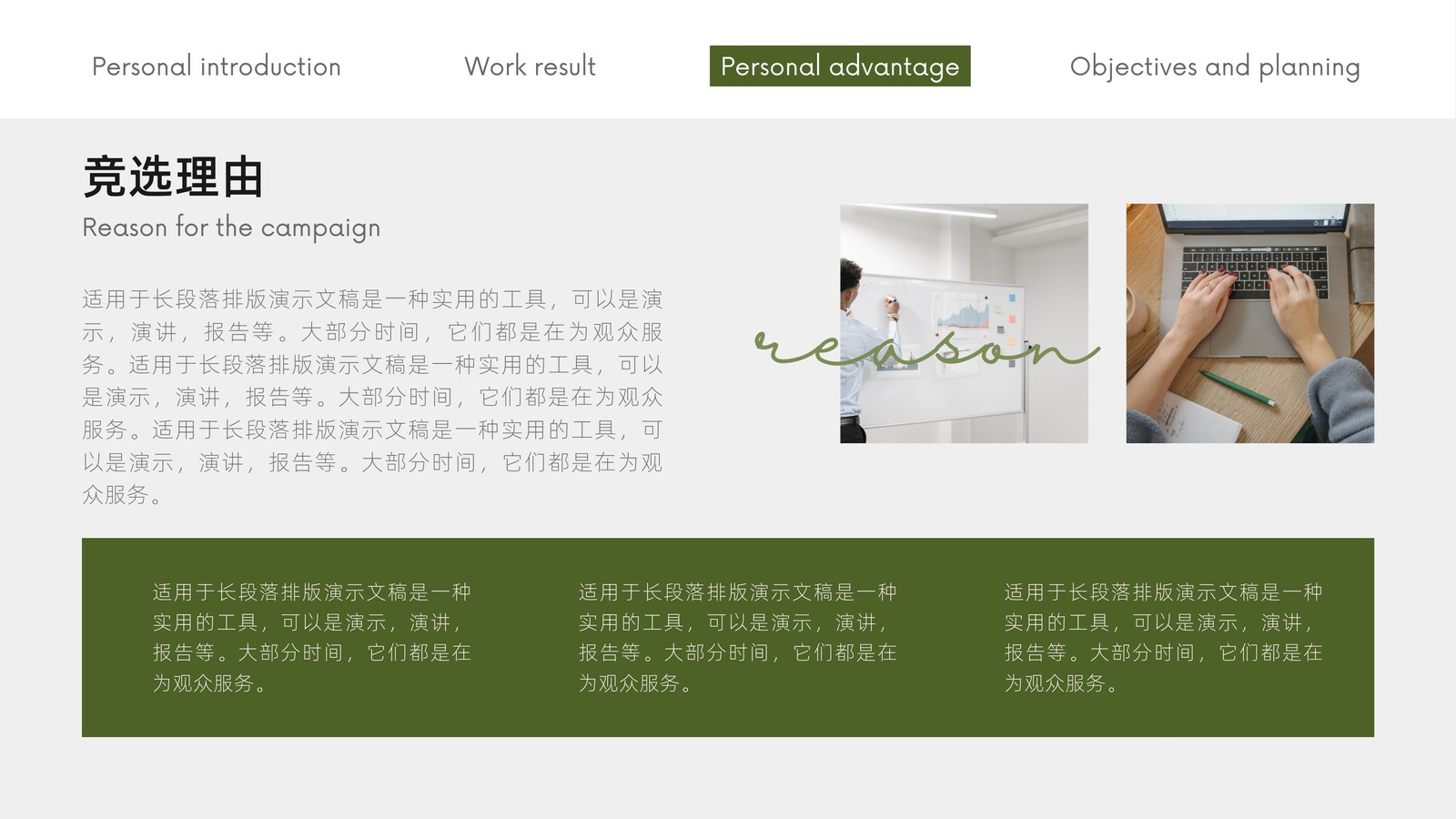 Personal introduction Work result Personal advantage Objectives and planning

竞选理由
Reason for the campaign

适用于长段落排版演示文稿是一种实用的工具，可以是演示，演讲，报告等。大部分时间，它们都是在为观众服务。适用于长段落排版演示文稿是一种实用的工具，可以是演示，演讲，报告等。大部分时间，它们都是在为观众服务。适用于长段落排版演示文稿是一种实用的工具，可以是演示，演讲，报告等。大部分时间，它们都是在为观众服务。

reason

适用于长段落排版演示文稿是一种实用的工具，可以是演示，演讲，报告等。大部分时间，它们都是在为观众服务。

适用于长段落排版演示文稿是一种实用的工具，可以是演示，演讲，报告等。大部分时间，它们都是在为观众服务。

适用于长段落排版演示文稿是一种实用的工具，可以是演示，演讲，报告等。大部分时间，它们都是在为观众服务。